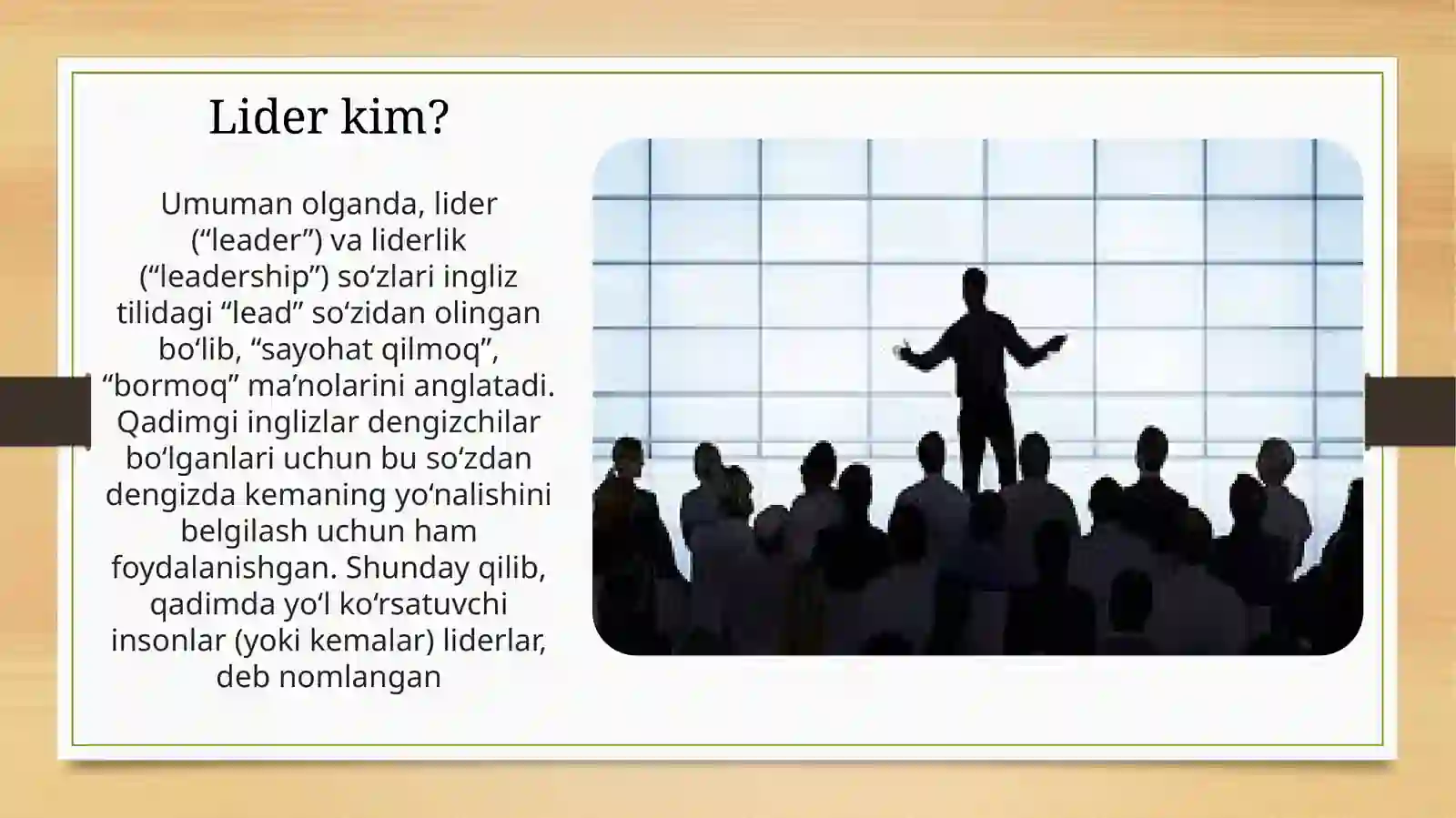 Lider kim?

Umuman olganda, lider (“leader”) va liderlik (“leadership”) so‘zlari ingliz tilidagi “lead” so‘zidan olingan bo‘lib, “sayohat qilmoq”, “bormoq” ma’nolarini anglatadi. Qadimgi inglizlar dengizchilar bo‘lganlari uchun bu so‘zdan dengizda kemaning yo‘nalishini belgilash uchun ham foydalanishgan. Shunday qilib, qadimda yo‘l ko‘rsatuvchi insonlar (yoki kemalar) liderlar, deb nomlangan